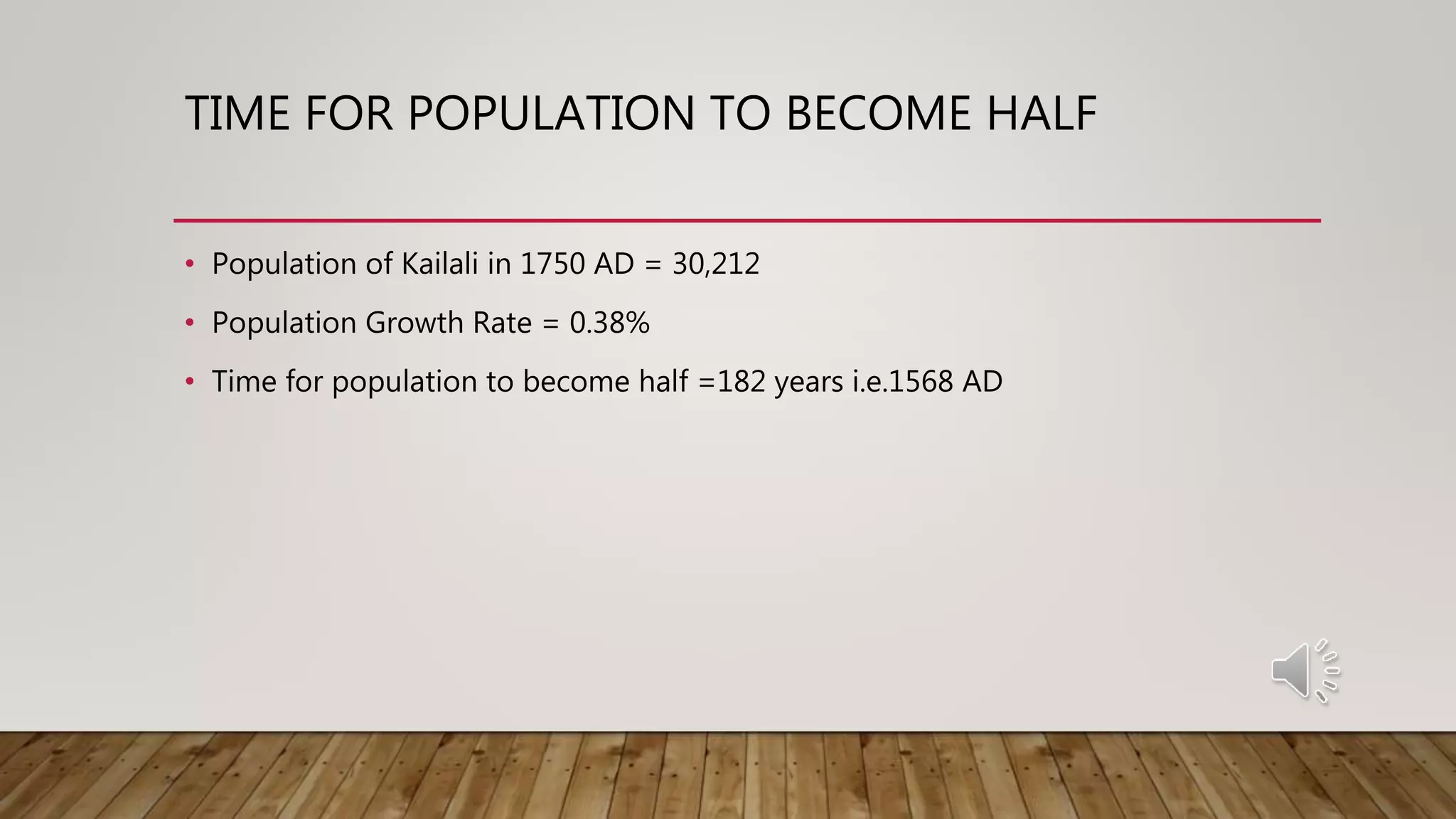 TIME FOR POPULATION TO BECOME HALF

• Population of Kailali in 1750 AD = 30,212

• Population Growth Rate = 0.38%

• Time for population to become half =182 years i.e.1568 AD